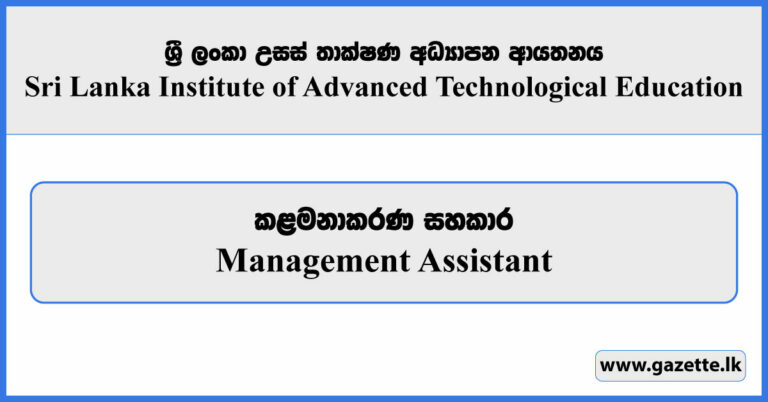 ශ්‍රී ලංකා උසස් තාක්ෂණ අධ්‍යාපන ආයතනය
Sri Lanka Institute of Advanced Technological Education

කළමනාකරණ සහකාර
Management Assistant

www.gazette.lk